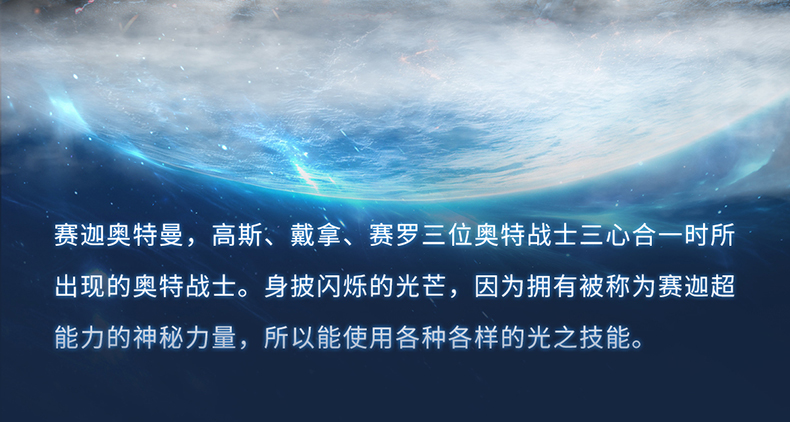 赛迦奥特曼，高斯、戴拿、赛罗三位奥特战士三心合一时所出现的奥特战士。身披闪烁的光芒，因为拥有被称为赛迦超能力的神秘力量，所以能使用各种各样的光之技能。